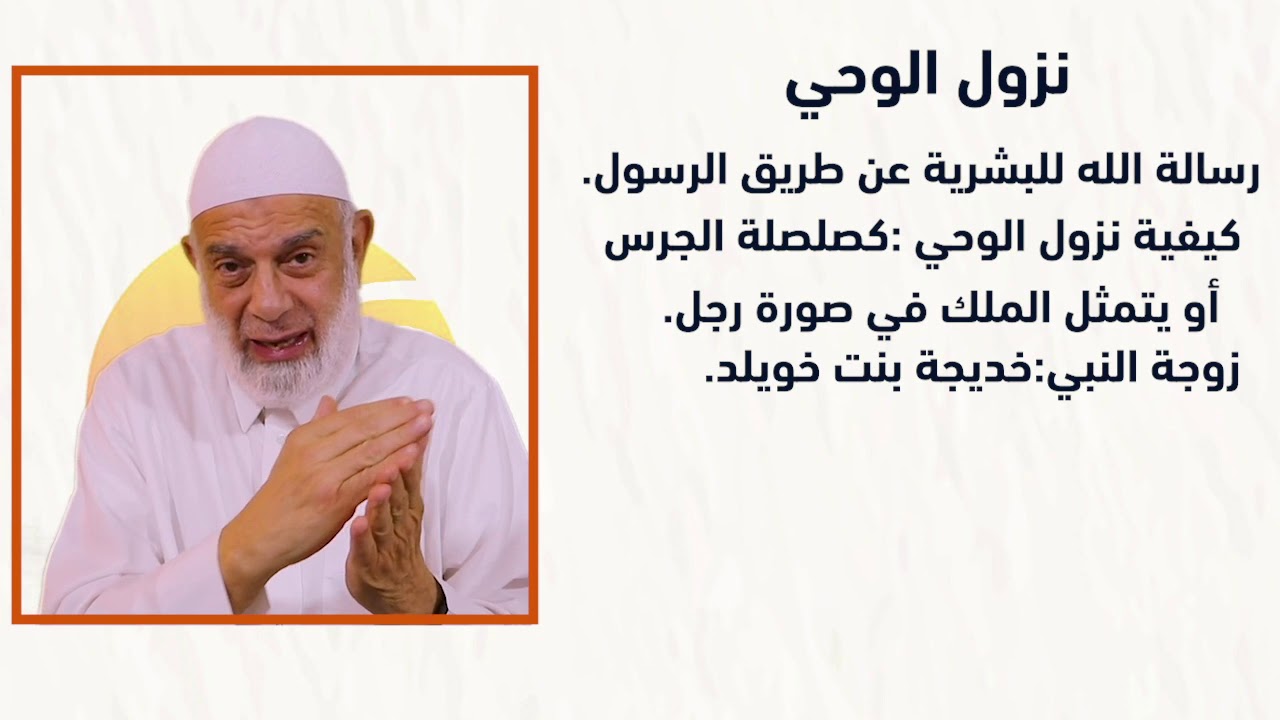 نزول الوحي

رسالة الله للبشرية عن طريق الرسول.

كيفية نزول الوحي :كصلصلة الجرس أو يتمثل الملك في صورة رجل.

زوجة النبي:خديجة بنت خويلد.